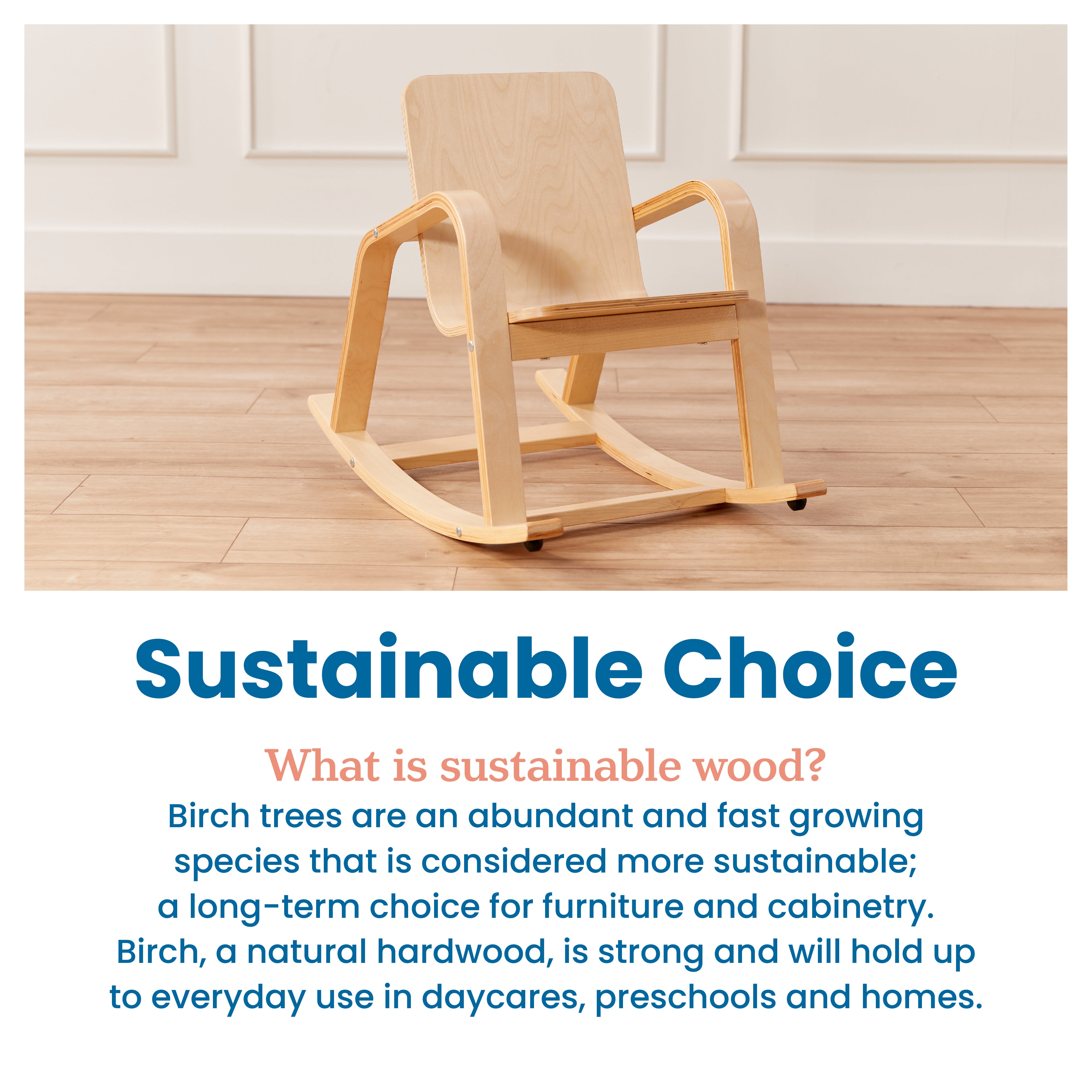 Sustainable Choice

What is sustainable wood?

Birch trees are an abundant and fast growing species that is considered more sustainable; a long-term choice for furniture and cabinetry. Birch, a natural hardwood, is strong and will hold up to everyday use in daycares, preschools and homes.